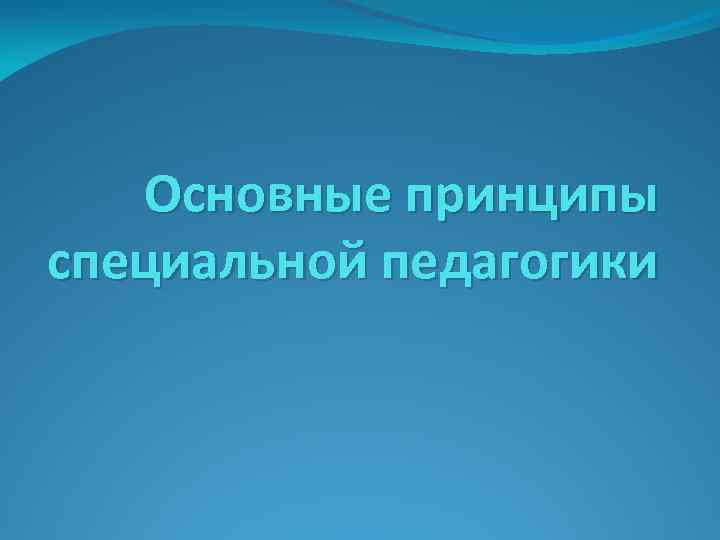 Основные принципы специальной педагогики